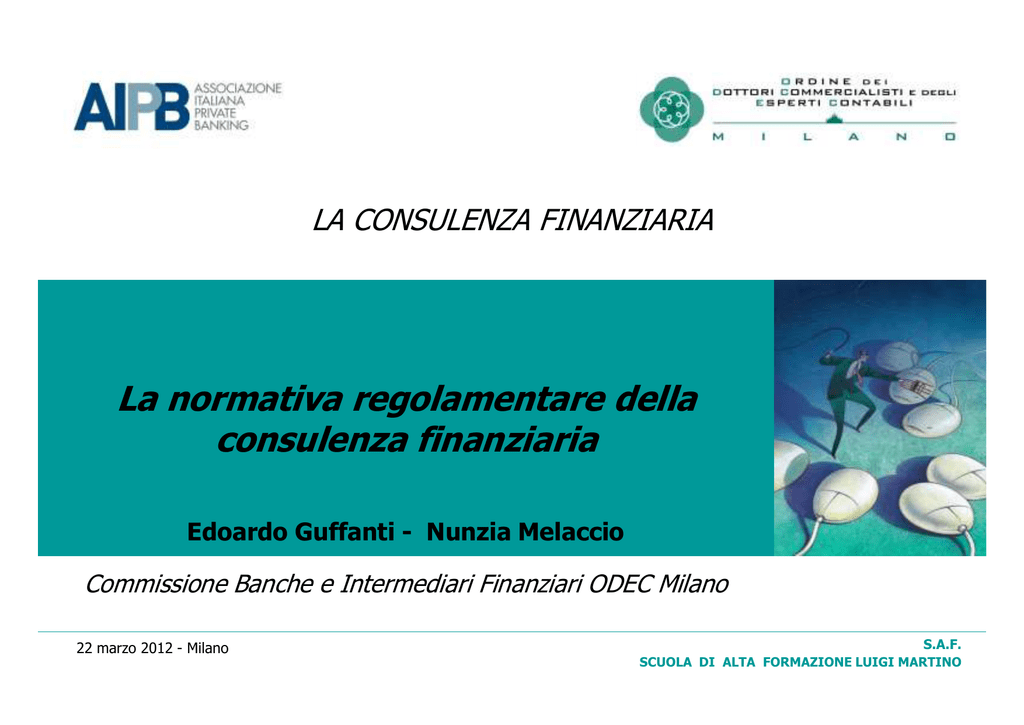 AIPB ASSOCIAZIONE ITALIANA PRIVATE BANKING

ORDINE DEI DOTTORI COMMERCIALISTI E DEGLI ESPERTI CONTABILI
MILANO

LA CONSULENZA FINANZIARIA

La normativa regolamentare della consulenza finanziaria

Edoardo Guffanti - Nunzia Melaccio

Commissione Banche e Intermediari Finanziari ODEC Milano

22 marzo 2012 - Milano

S.A.F.
SCUOLA DI ALTA FORMAZIONE LUIGI MARTINO